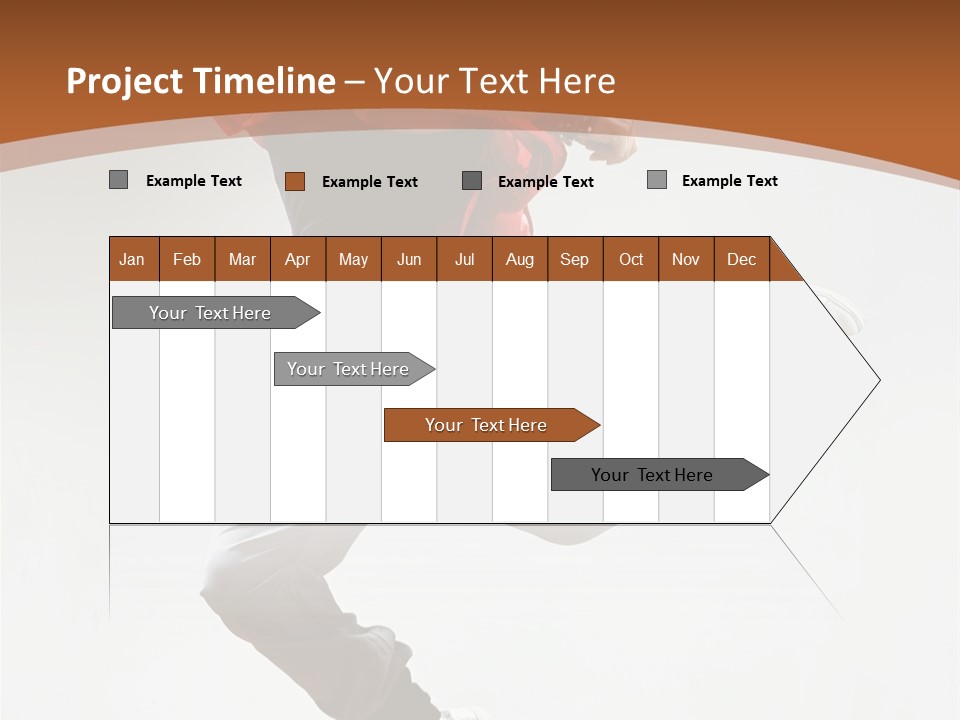 Project Timeline – Your Text Here

Example Text
Example Text
Example Text
Example Text

| Jan | Feb | Mar | Apr | May | Jun | Jul | Aug | Sep | Oct | Nov | Dec |
|---|---|---|---|---|---|---|---|---|---|---|---|

Your Text Here
Your Text Here
Your Text Here
Your Text Here